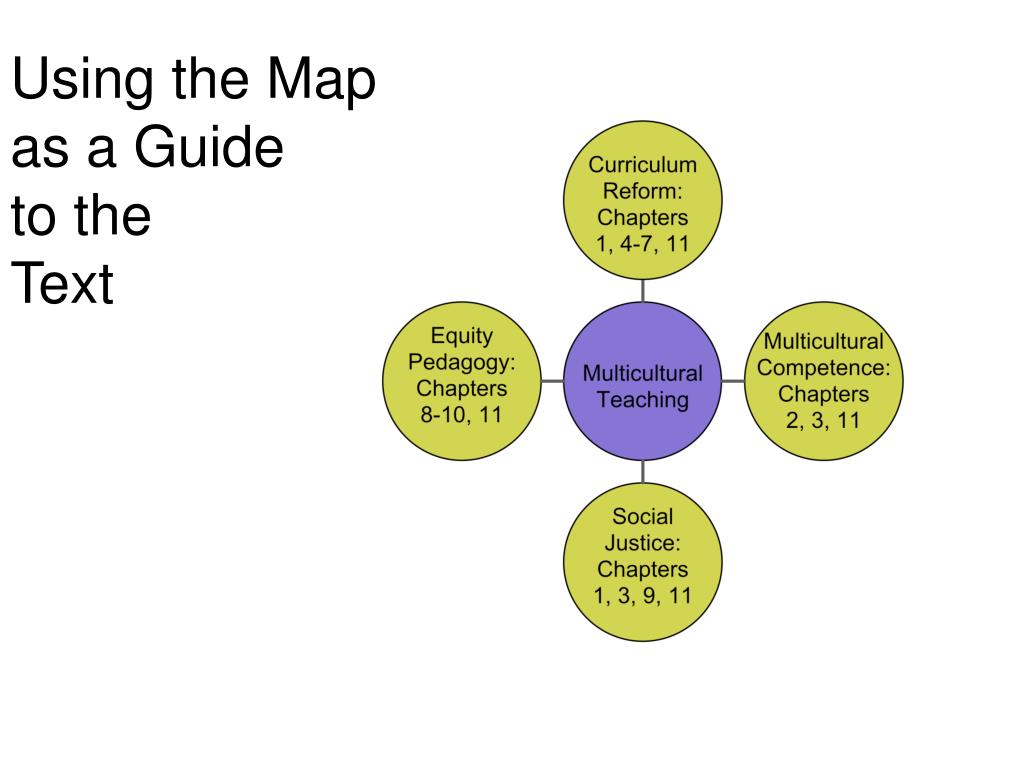 Using the Map as a Guide to the Text

Curriculum Reform: Chapters 1, 4-7, 11

Equity Pedagogy: Chapters 8-10, 11

Multicultural Teaching

Multicultural Competence: Chapters 2, 3, 11

Social Justice: Chapters 1, 3, 9, 11